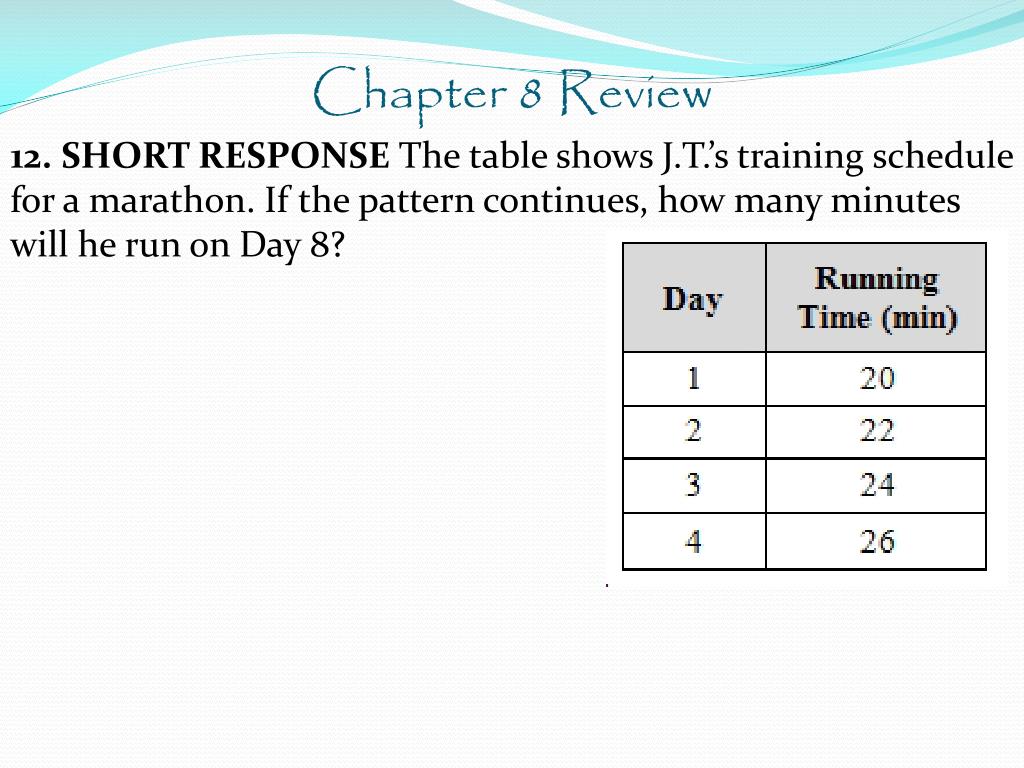 Chapter 8 Review

12. SHORT RESPONSE The table shows J.T.'s training schedule for a marathon. If the pattern continues, how many minutes will he run on Day 8?

| Day | Running Time (min) |
|---|---|
| 1 | 20 |
| 2 | 22 |
| 3 | 24 |
| 4 | 26 |